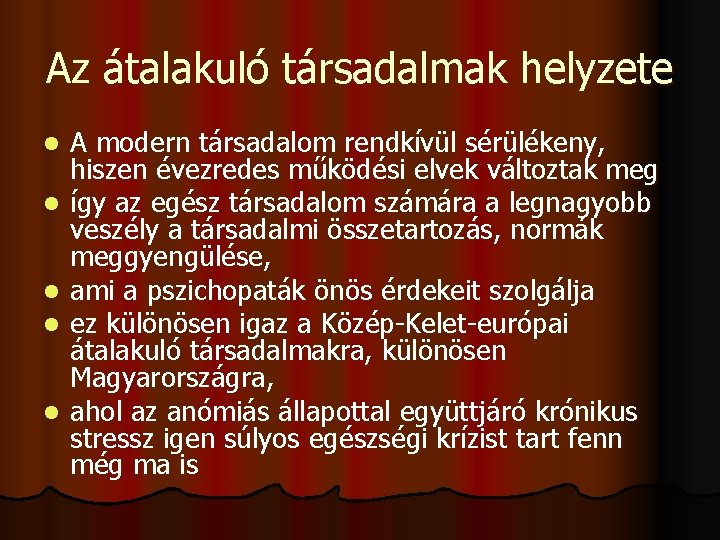 Az átalakuló társadalmak helyzete

- A modern társadalom rendkívül sérülékeny, hiszen évezredes működési elvek változtak meg
- így az egész társadalom számára a legnagyobb veszély a társadalmi összetartozás, normák meggyengülése,
- ami a pszichopaták önös érdekeit szolgálja
- ez különösen igaz a Közép-Kelet-európai átalakuló társadalmakra, különösen Magyarországra,
- ahol az anómiás állapottal együttjáró krónikus stressz igen súlyos egészségi krízist tart fenn még ma is